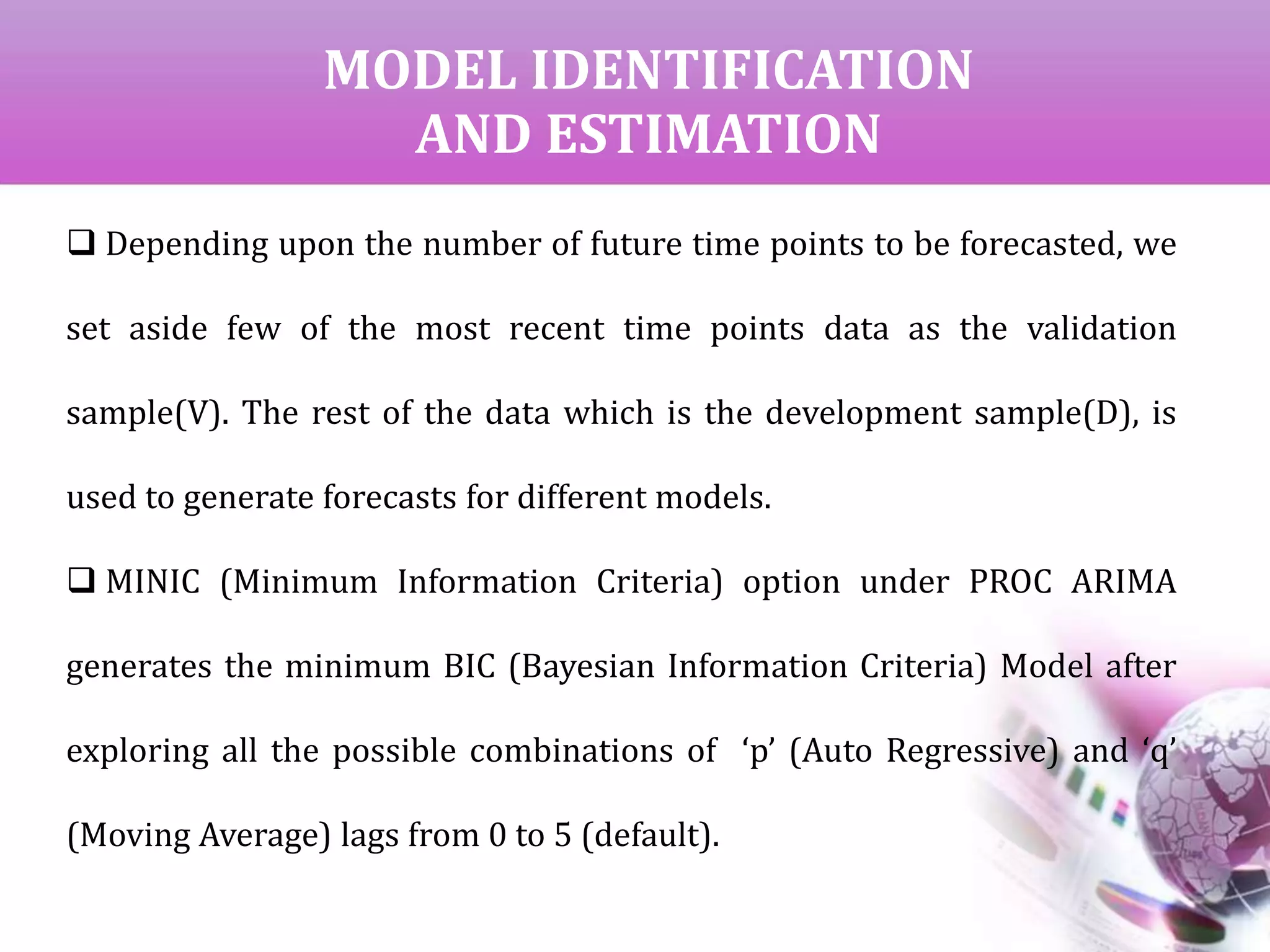 MODEL IDENTIFICATION AND ESTIMATION

❑ Depending upon the number of future time points to be forecasted, we set aside few of the most recent time points data as the validation sample(V). The rest of the data which is the development sample(D), is used to generate forecasts for different models.

❑ MINIC (Minimum Information Criteria) option under PROC ARIMA generates the minimum BIC (Bayesian Information Criteria) Model after exploring all the possible combinations of ‘p’ (Auto Regressive) and ‘q’ (Moving Average) lags from 0 to 5 (default).